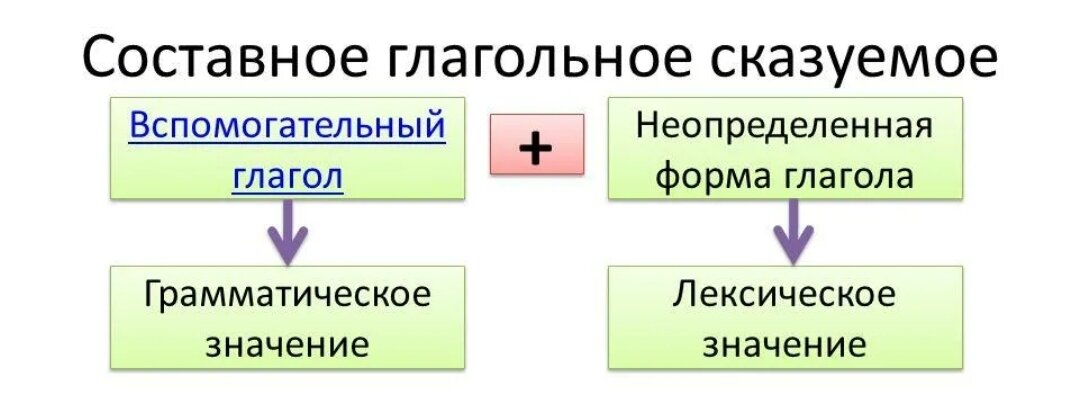 Составное глагольное сказуемое

Вспомогательный глагол

+

Неопределенная форма глагола

Грамматическое значение

Лексическое значение